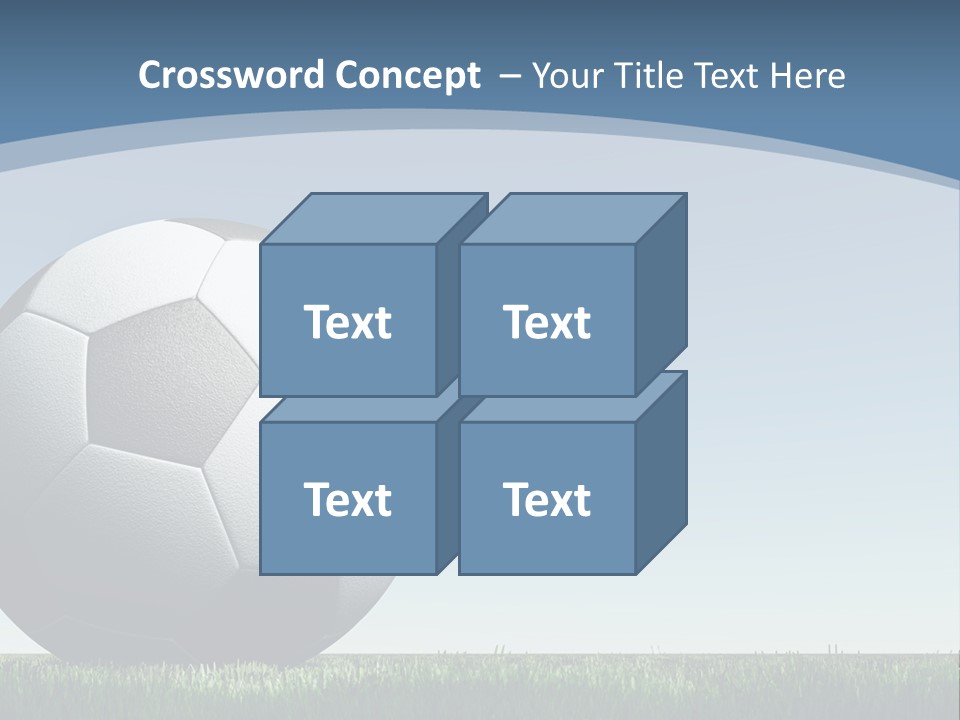 Crossword Concept – Your Title Text Here

Text

Text

Text

Text